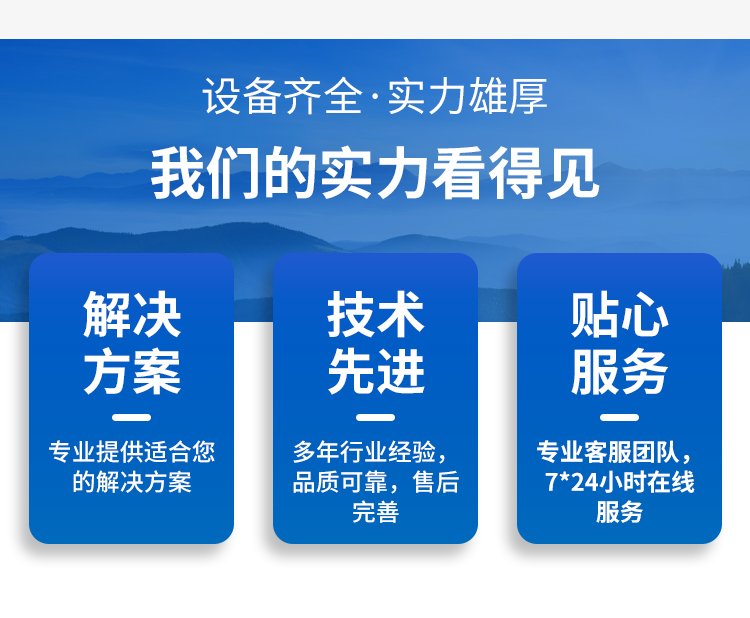 设备齐全·实力雄厚

我们的实力看得见

解决方案

专业提供适合您的解决方案

技术先进

多年行业经验，品质可靠，售后完善

贴心服务

专业客服团队，7*24小时在线服务